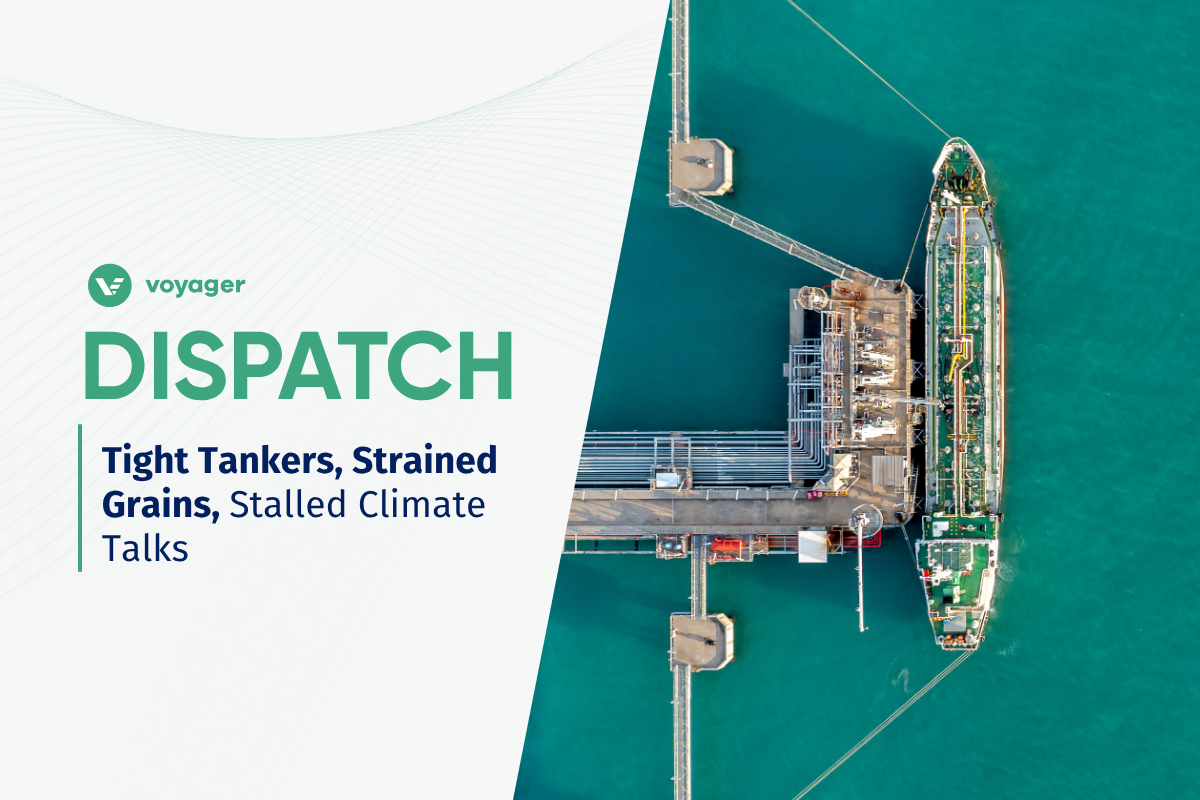 voyager

DISPATCH

Tight Tankers, Strained Grains, Stalled Climate Talks